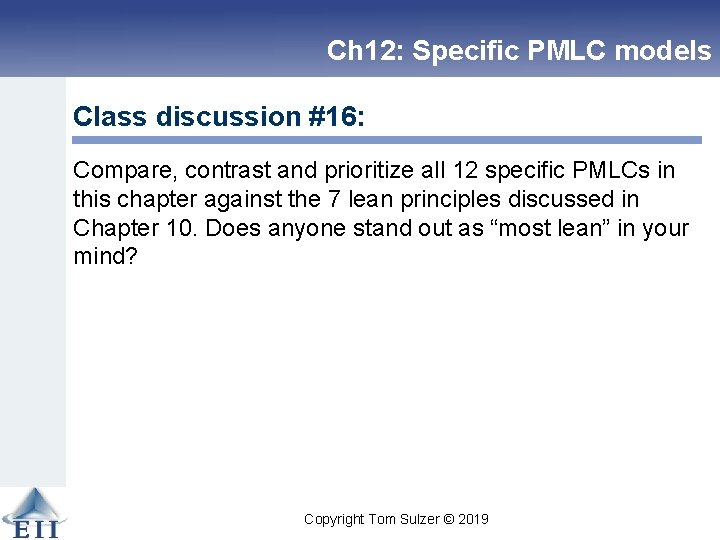 Ch12: Specific PMLC models

Class discussion #16:

Compare, contrast and prioritize all 12 specific PMLCs in this chapter against the 7 lean principles discussed in Chapter 10. Does anyone stand out as “most lean” in your mind?

EII

Copyright Tom Sulzer © 2019